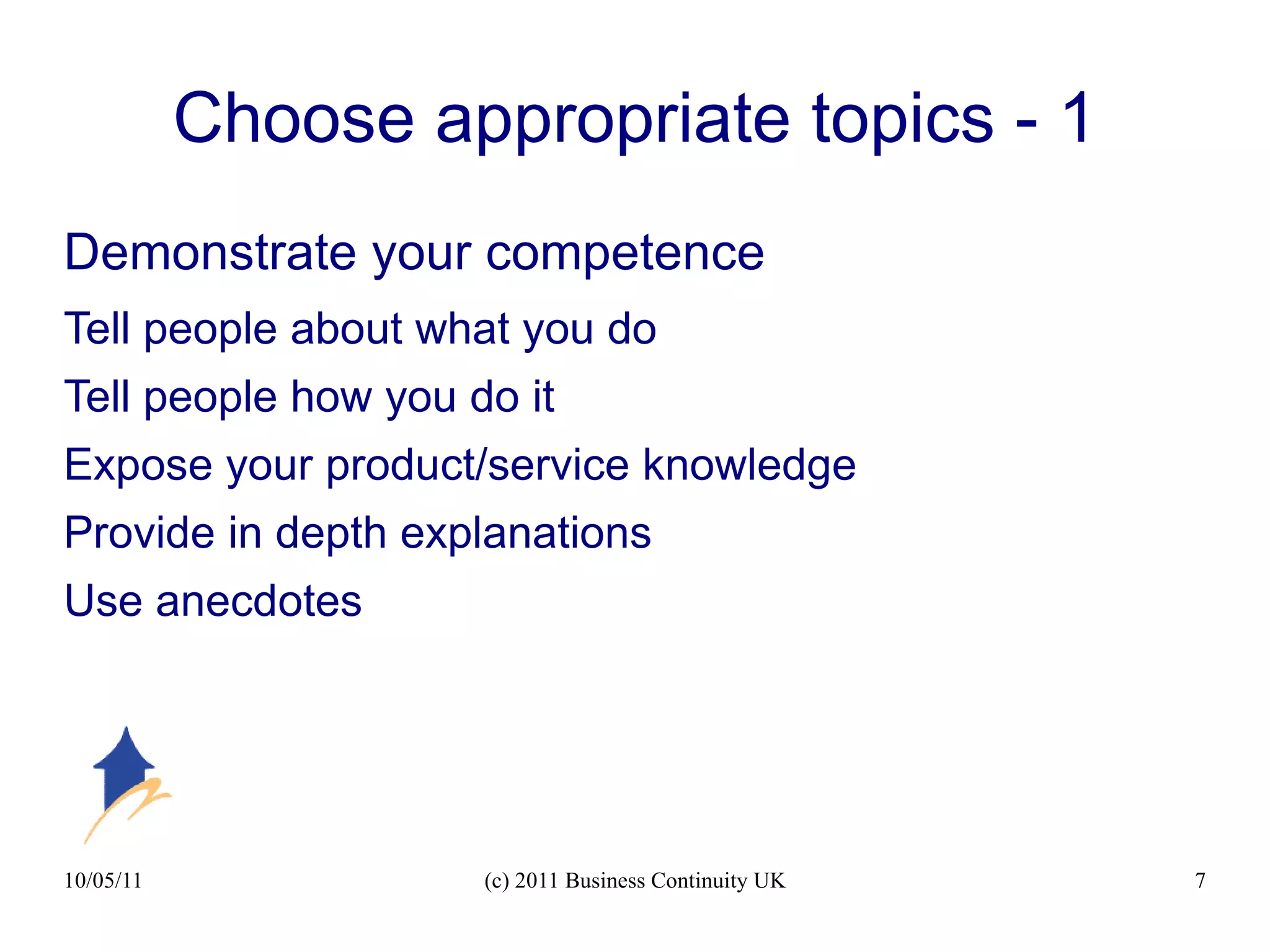 Choose appropriate topics - 1

Demonstrate your competence

Tell people about what you do

Tell people how you do it

Expose your product/service knowledge

Provide in depth explanations

Use anecdotes

10/05/11

(c) 2011 Business Continuity UK

7